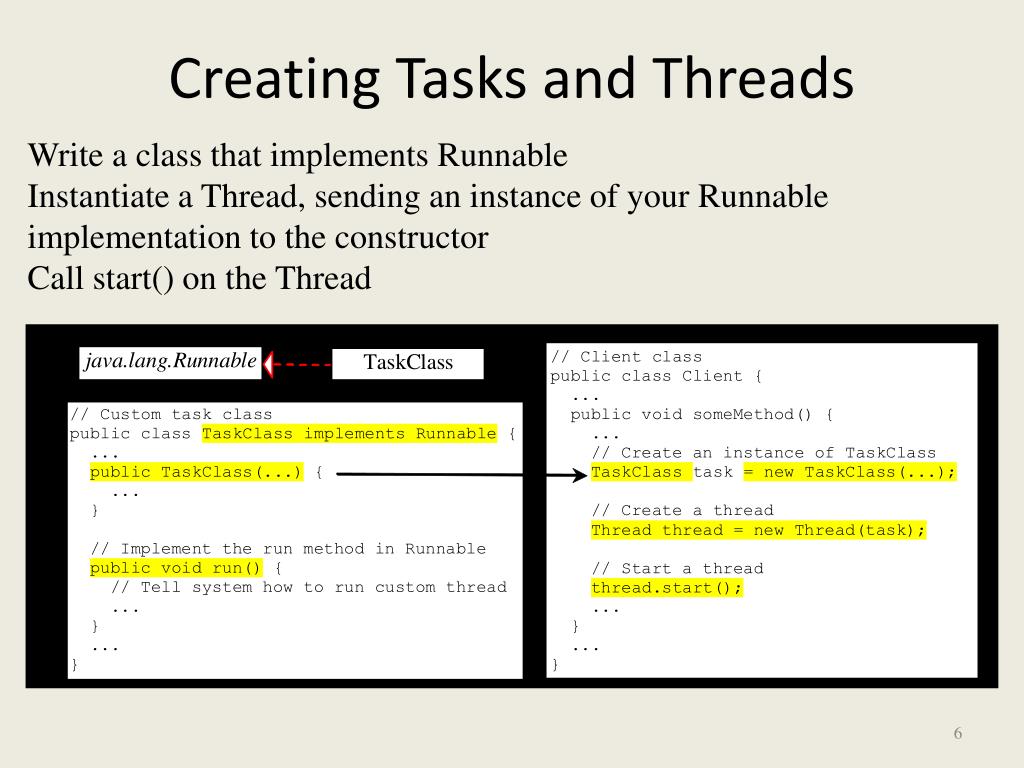 Creating Tasks and Threads

Write a class that implements Runnable
Instantiate a Thread, sending an instance of your Runnable implementation to the constructor
Call start() on the Thread

java.lang.Runnable

TaskClass

// Custom task class
public class TaskClass implements Runnable {
  ...
  public TaskClass(...) {
    ...
  }

  // Implement the run method in Runnable
  public void run() {
    // Tell system how to run custom thread
    ...
  }
  ...
}

// Client class
public class Client {
  ...
  public void someMethod() {
    ...
    // Create an instance of TaskClass
    TaskClass task = new TaskClass(...);

    // Create a thread
    Thread thread = new Thread(task);

    // Start a thread
    thread.start();
    ...
  }
  ...
}

6